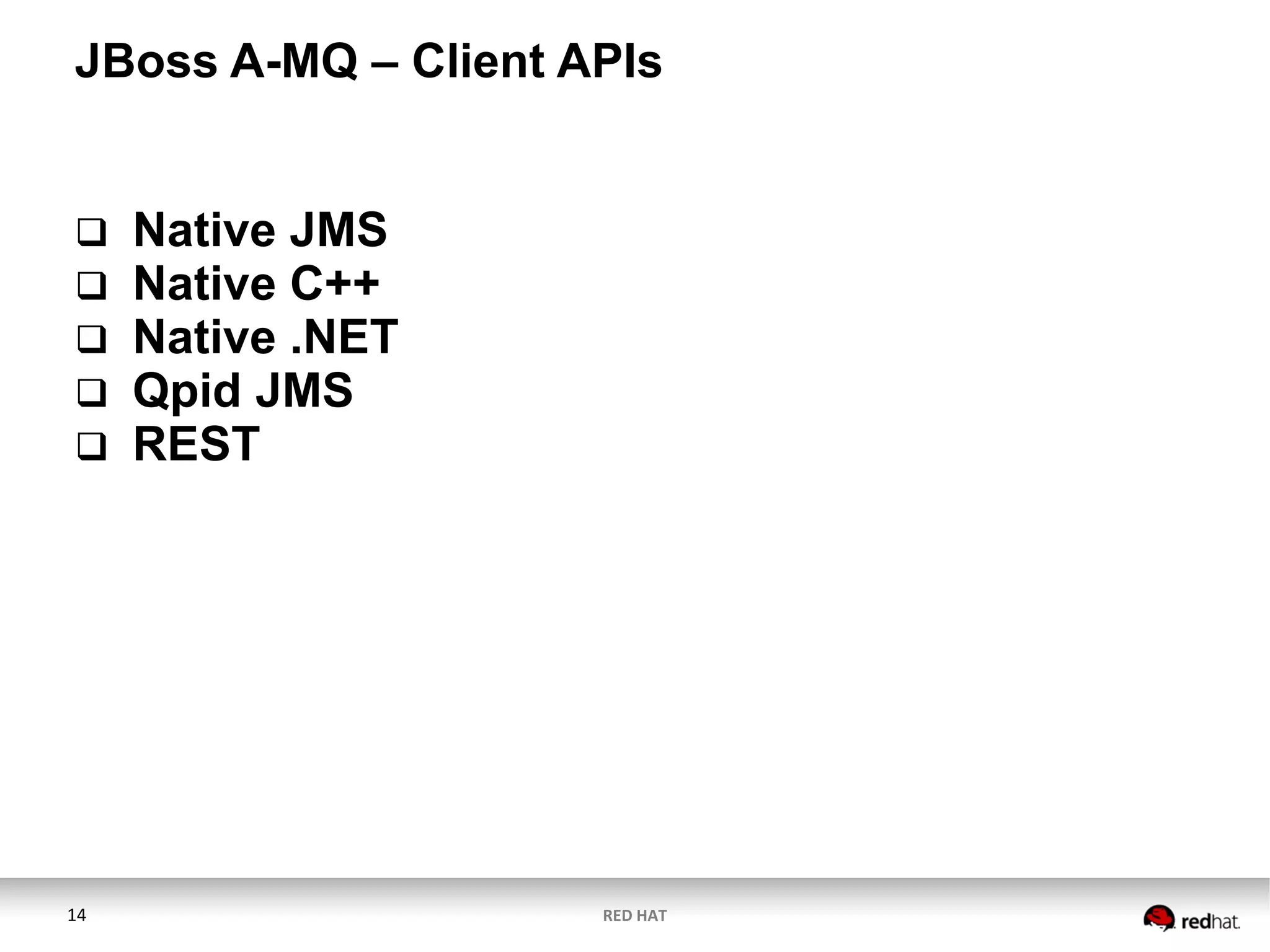 JBoss A-MQ – Client APIs

❑ Native JMS
❑ Native C++
❑ Native .NET
❑ Qpid JMS
❑ REST

14

RED HAT

redhat.